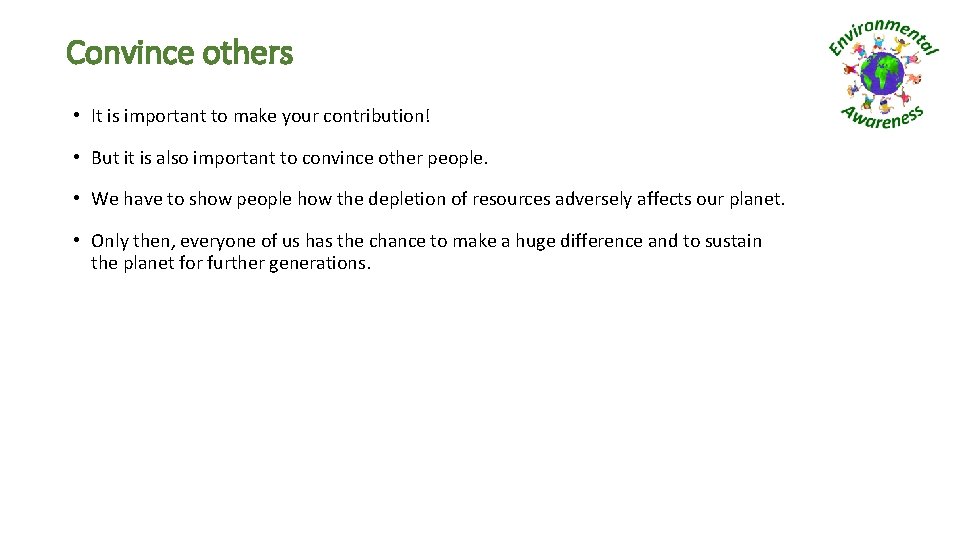 Convince others

Environmental Awareness

• It is important to make your contribution!

• But it is also important to convince other people.

• We have to show people how the depletion of resources adversely affects our planet.

• Only then, everyone of us has the chance to make a huge difference and to sustain the planet for further generations.